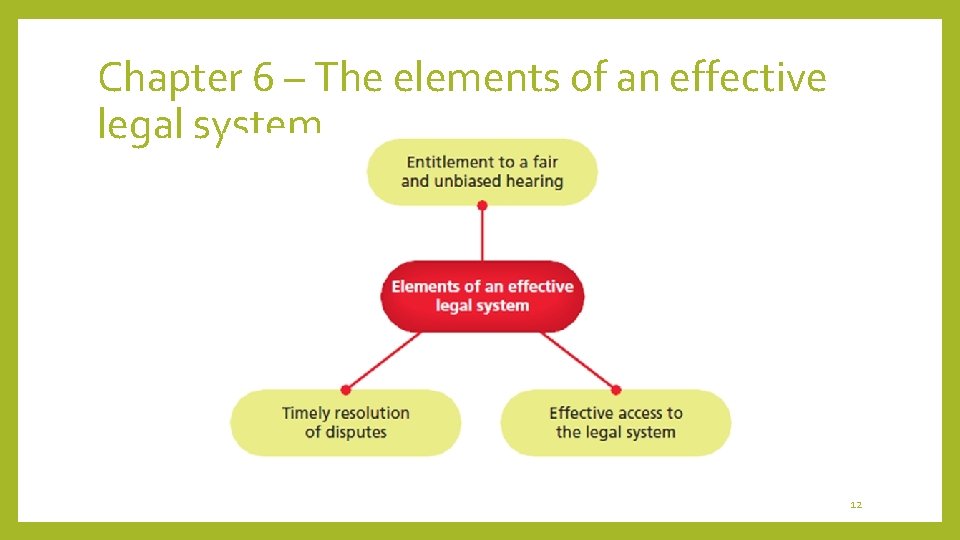 Chapter 6 – The elements of an effective legal system

Entitlement to a fair and unbiased hearing

Elements of an effective legal system

Timely resolution of disputes

Effective access to the legal system

12